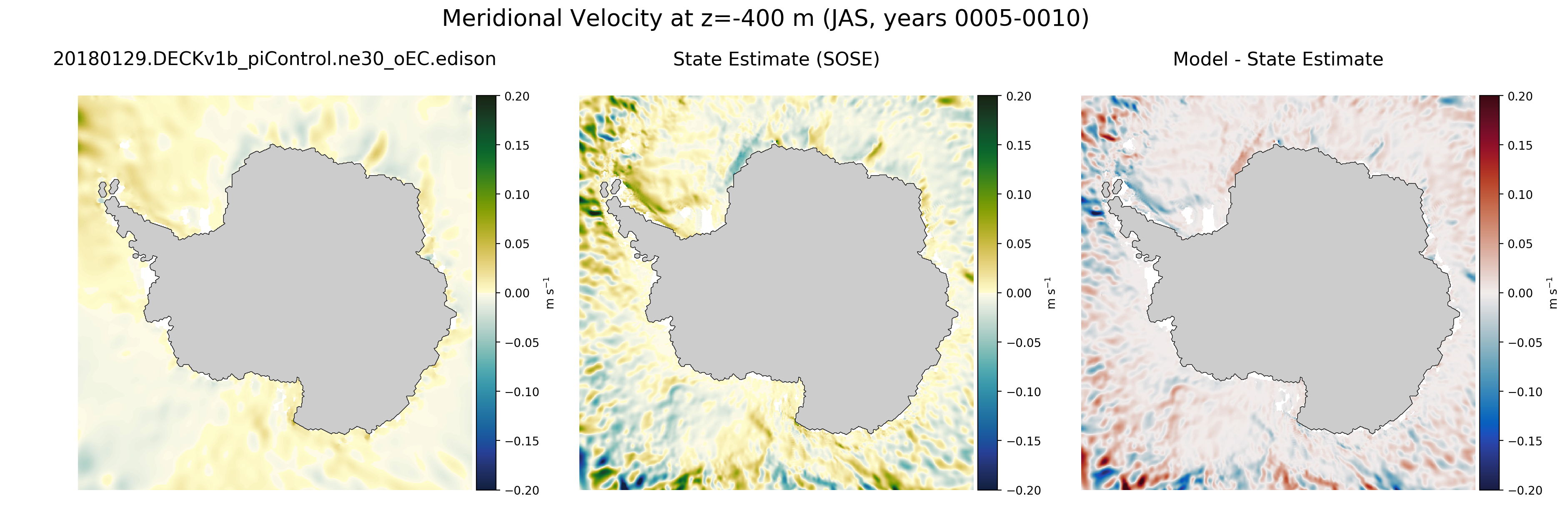 Meridional Velocity at z=-400 m (JAS, years 0005-0010)

20180129.DECKv1b_piControl.ne30_oEC.edison

0.20
0.15
0.10
0.05
0.00
−0.05
−0.10
−0.15
−0.20
m s$^{-1}$

State Estimate (SOSE)

0.20
0.15
0.10
0.05
0.00
−0.05
−0.10
−0.15
−0.20
m s$^{-1}$

Model - State Estimate

0.20
0.15
0.10
0.05
0.00
−0.05
−0.10
−0.15
−0.20
m s$^{-1}$